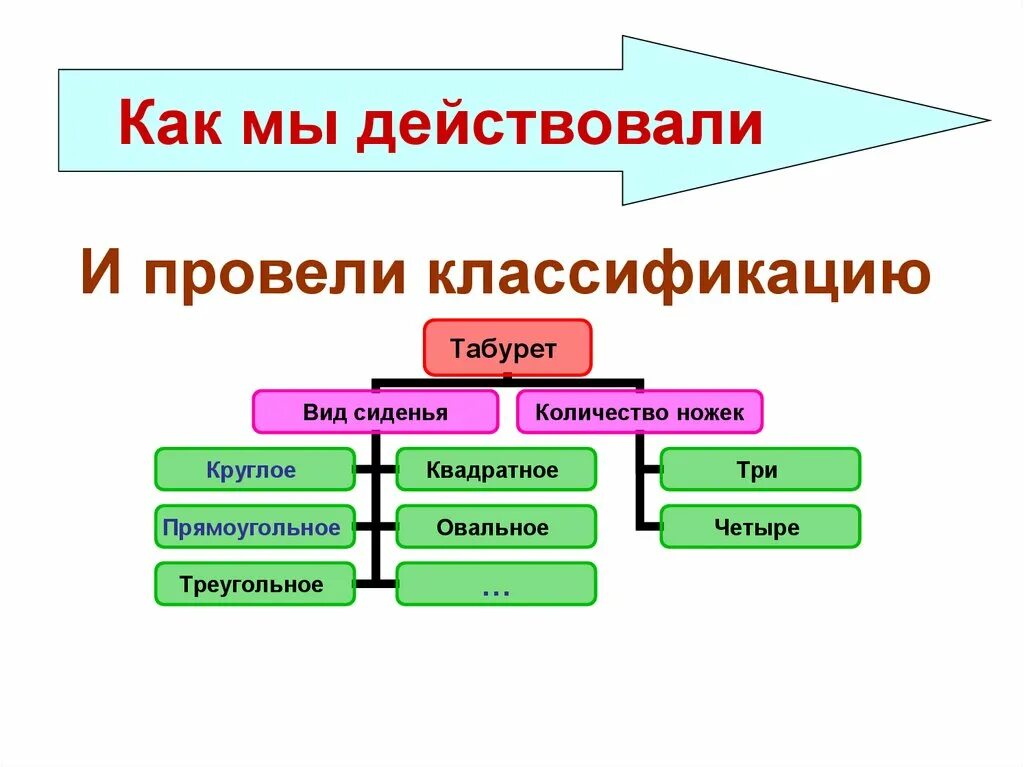 Как мы действовали

И провели классификацию

Табурет

Вид сиденья

Количество ножек

Круглое

Квадратное

Прямоугольное

Овальное

Треугольное

…

Три

Четыре